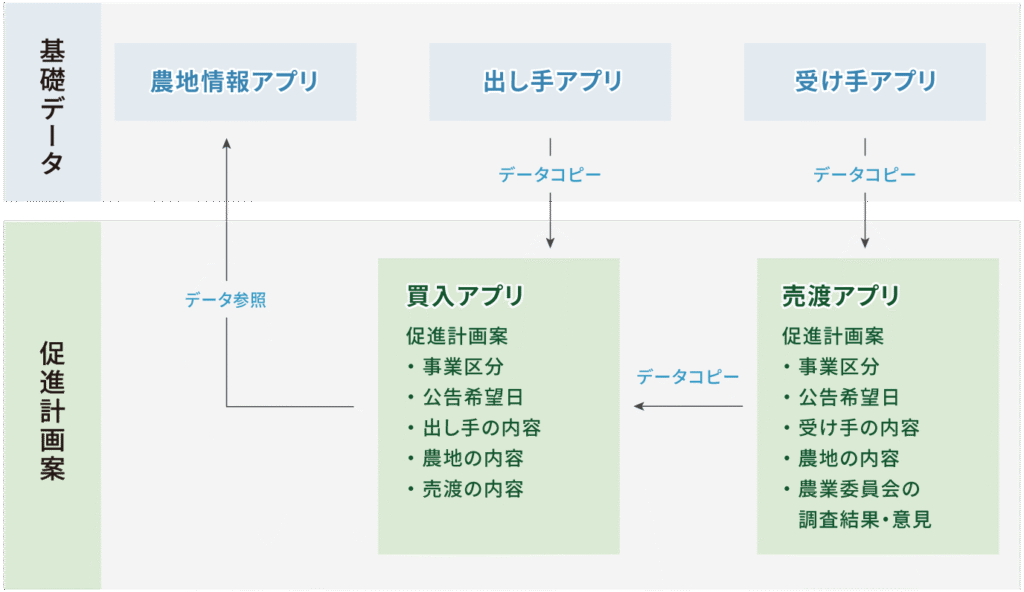 基礎データ

農地情報アプリ

出し手アプリ

受け手アプリ

データコピー

データコピー

促進計画案

データ参照

買入アプリ
促進計画案
・事業区分
・公告希望日
・出し手の内容
・農地の内容
・売渡の内容

データコピー

売渡アプリ
促進計画案
・事業区分
・公告希望日
・受け手の内容
・農地の内容
・農業委員会の調査結果・意見